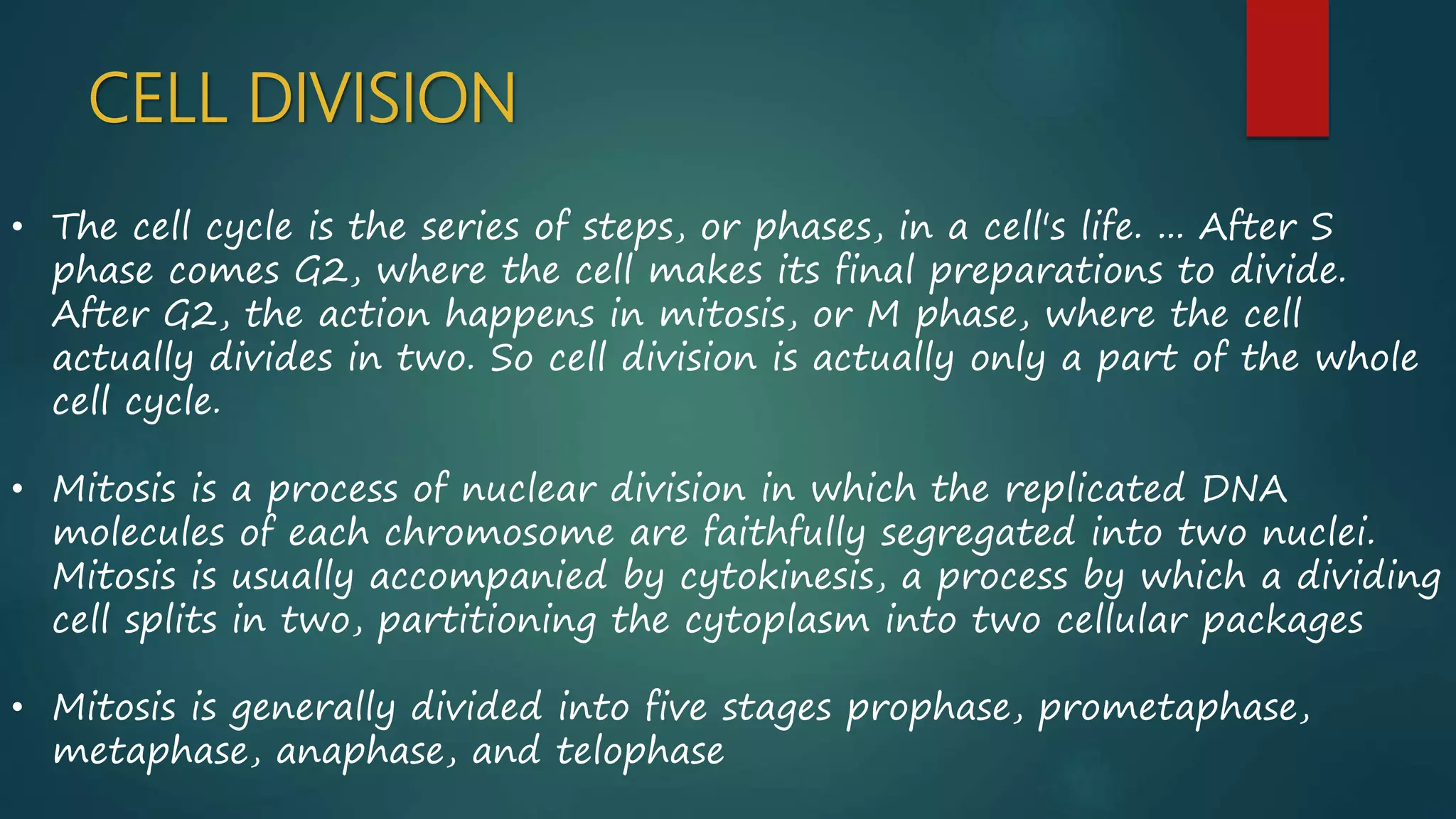 CELL DIVISION

• The cell cycle is the series of steps, or phases, in a cell's life. ... After S phase comes G2, where the cell makes its final preparations to divide. After G2, the action happens in mitosis, or M phase, where the cell actually divides in two. So cell division is actually only a part of the whole cell cycle.

• Mitosis is a process of nuclear division in which the replicated DNA molecules of each chromosome are faithfully segregated into two nuclei. Mitosis is usually accompanied by cytokinesis, a process by which a dividing cell splits in two, partitioning the cytoplasm into two cellular packages

• Mitosis is generally divided into five stages prophase, prometaphase, metaphase, anaphase, and telophase